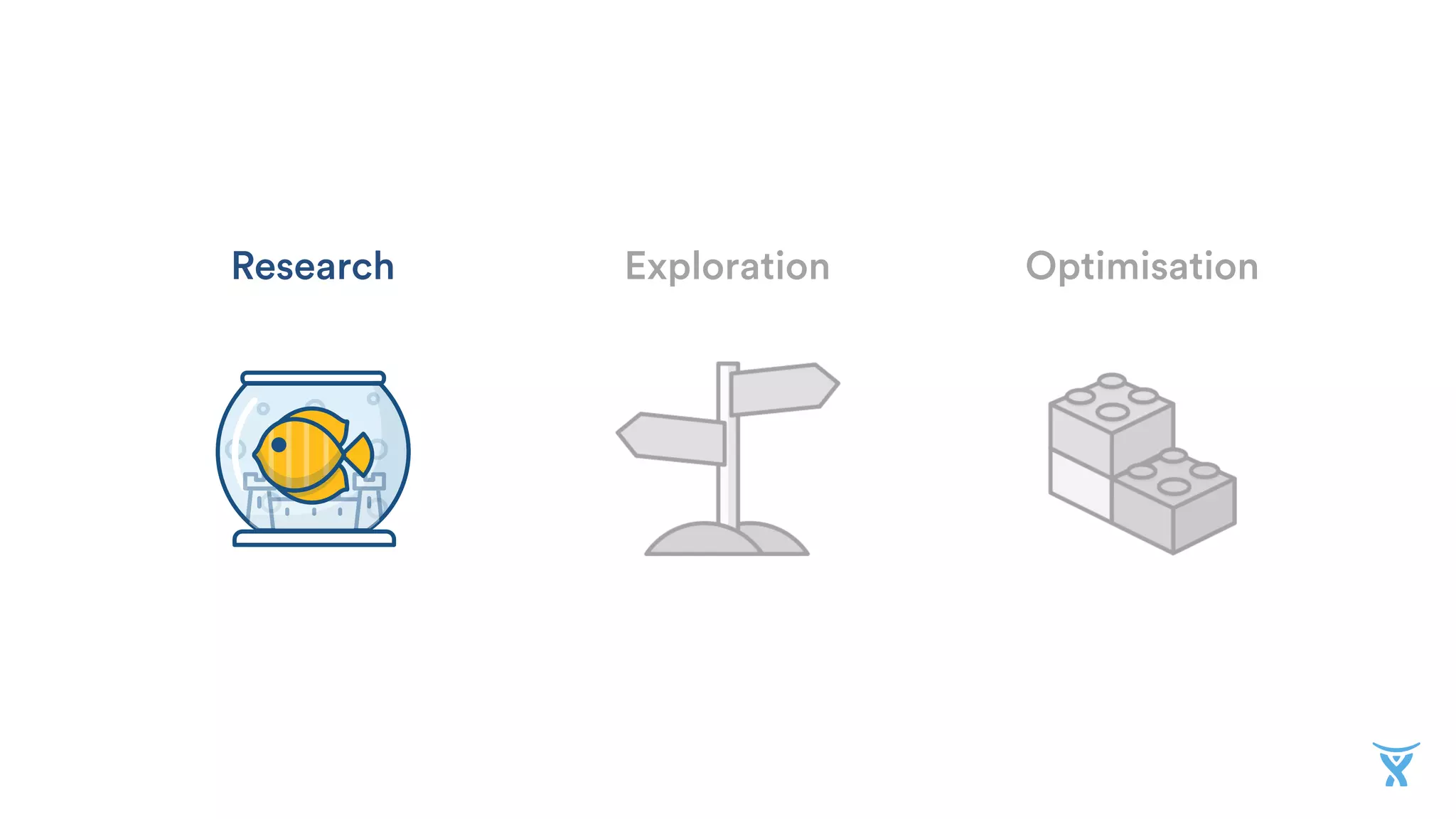 Research

Exploration

Optimisation